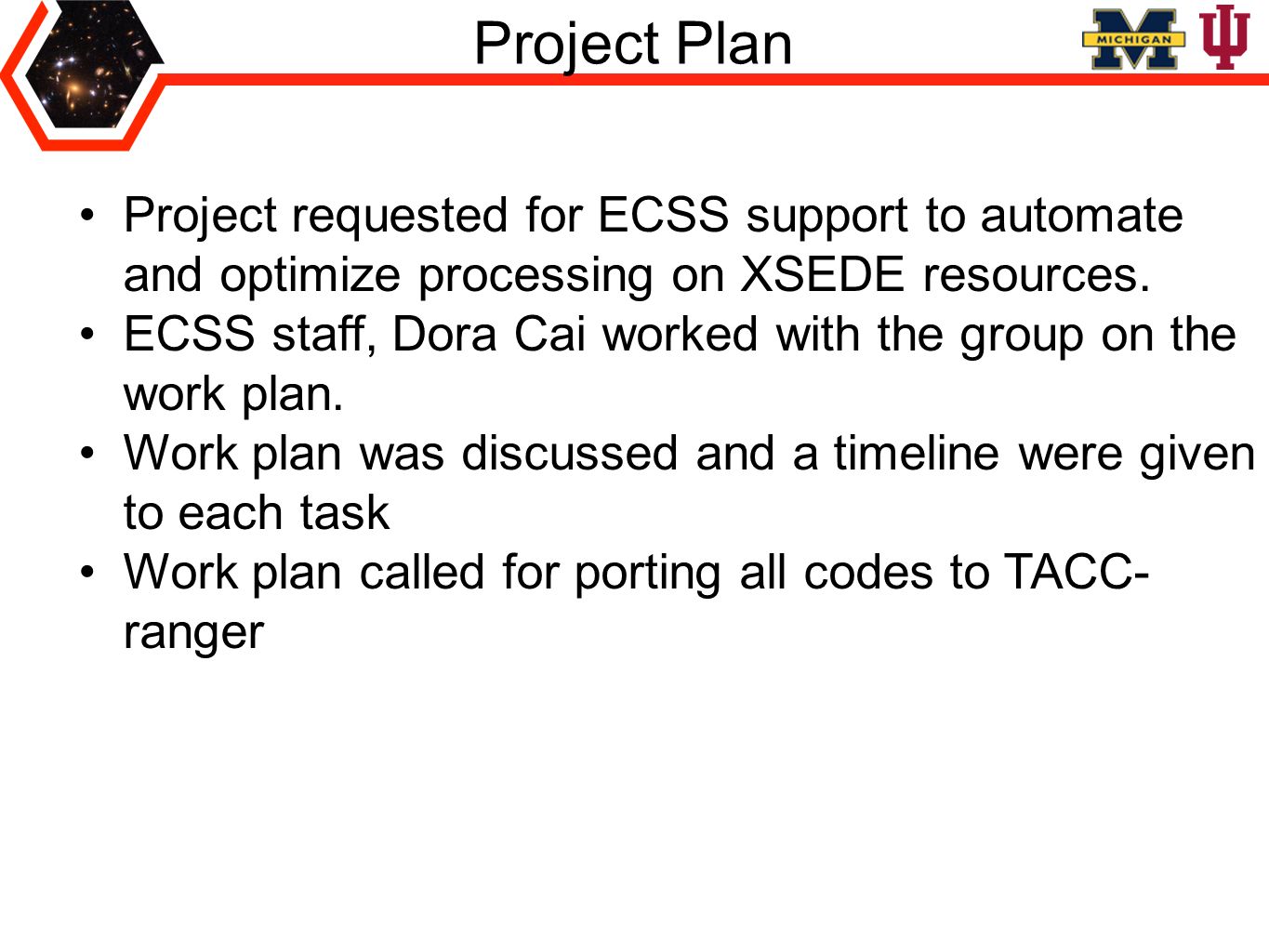 Project Plan

MICHIGAN

• Project requested for ECSS support to automate and optimize processing on XSEDE resources.
• ECSS staff, Dora Cai worked with the group on the work plan.
• Work plan was discussed and a timeline were given to each task
• Work plan called for porting all codes to TACC-ranger